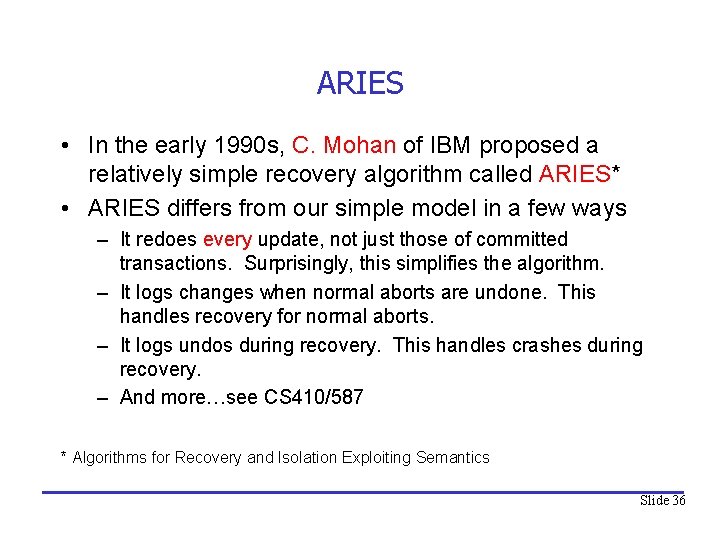 ARIES

• In the early 1990s, C. Mohan of IBM proposed a relatively simple recovery algorithm called ARIES*

• ARIES differs from our simple model in a few ways

– It redoes every update, not just those of committed transactions. Surprisingly, this simplifies the algorithm.

– It logs changes when normal aborts are undone. This handles recovery for normal aborts.

– It logs undos during recovery. This handles crashes during recovery.

– And more…see CS410/587

* Algorithms for Recovery and Isolation Exploiting Semantics

Slide 36